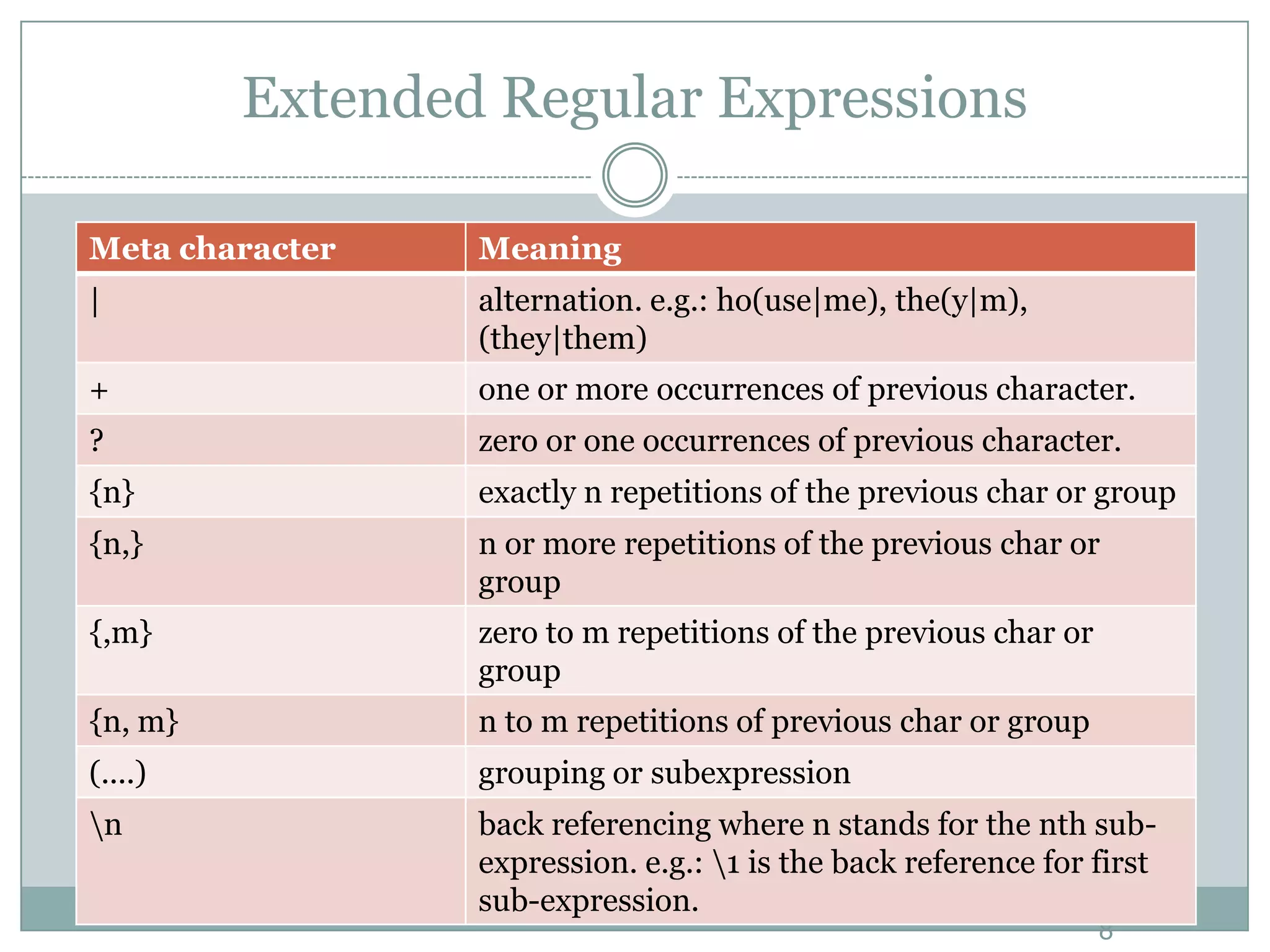 Extended Regular Expressions

| Meta character | Meaning |
|---|---|
| \| | alternation. e.g.: ho(use\|me), the(y\|m), (they\|them) |
| + | one or more occurrences of previous character. |
| ? | zero or one occurrences of previous character. |
| {n} | exactly n repetitions of the previous char or group |
| {n,} | n or more repetitions of the previous char or group |
| {,m} | zero to m repetitions of the previous char or group |
| {n, m} | n to m repetitions of previous char or group |
| (....) | grouping or subexpression |
| \n | back referencing where n stands for the nth sub-expression. e.g.: \1 is the back reference for first sub-expression. |

8